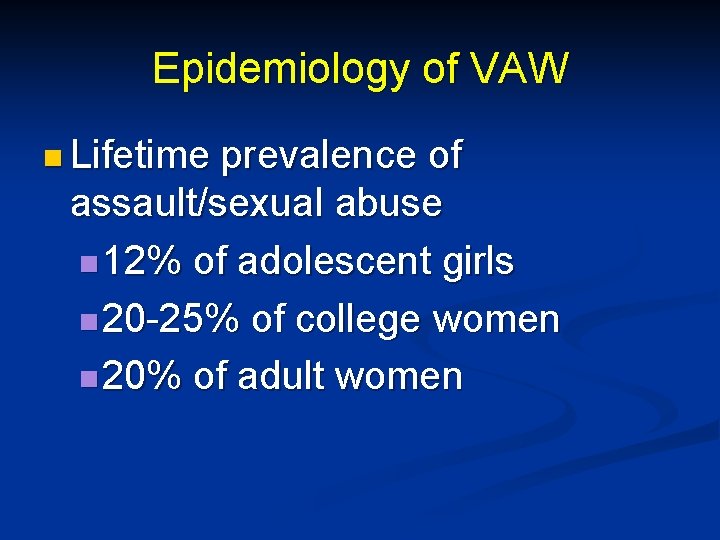 Epidemiology of VAW

Lifetime prevalence of assault/sexual abuse

12% of adolescent girls

20-25% of college women

20% of adult women